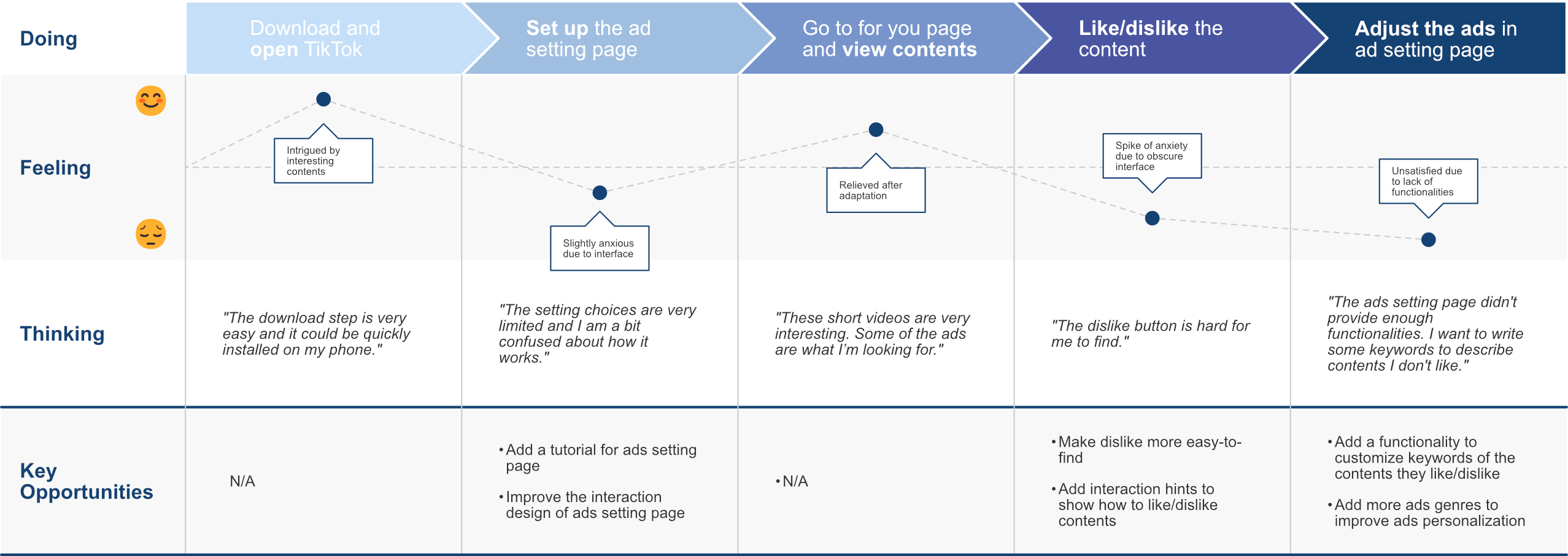 | Doing | Download and open TikTok | Set up the ad setting page | Go to for you page and view contents | Like/dislike the content | Adjust the ads in ad setting page |
|---|---|---|---|---|---|
| Feeling | Intrigued by interesting contents | Slightly anxious due to interface | Relieved after adaptation | Spike of anxiety due to obscure interface | Unsatisfied due to lack of functionalities |
| Thinking | "The download step is very easy and it could be quickly installed on my phone." | "The setting choices are very limited and I am a bit confused about how it works." | "These short videos are very interesting. Some of the ads are what I'm looking for." | "The dislike button is hard for me to find." | "The ads setting page didn't provide enough functionalities. I want to write some keywords to describe contents I don't like." |
| Key Opportunities | N/A | • Add a tutorial for ads setting page • Improve the interaction design of ads setting page | • N/A | • Make dislike more easy-to-find • Add interaction hints to show how to like/dislike contents | • Add a functionality to customize keywords of the contents they like/dislike • Add more ads genres to improve ads personalization |